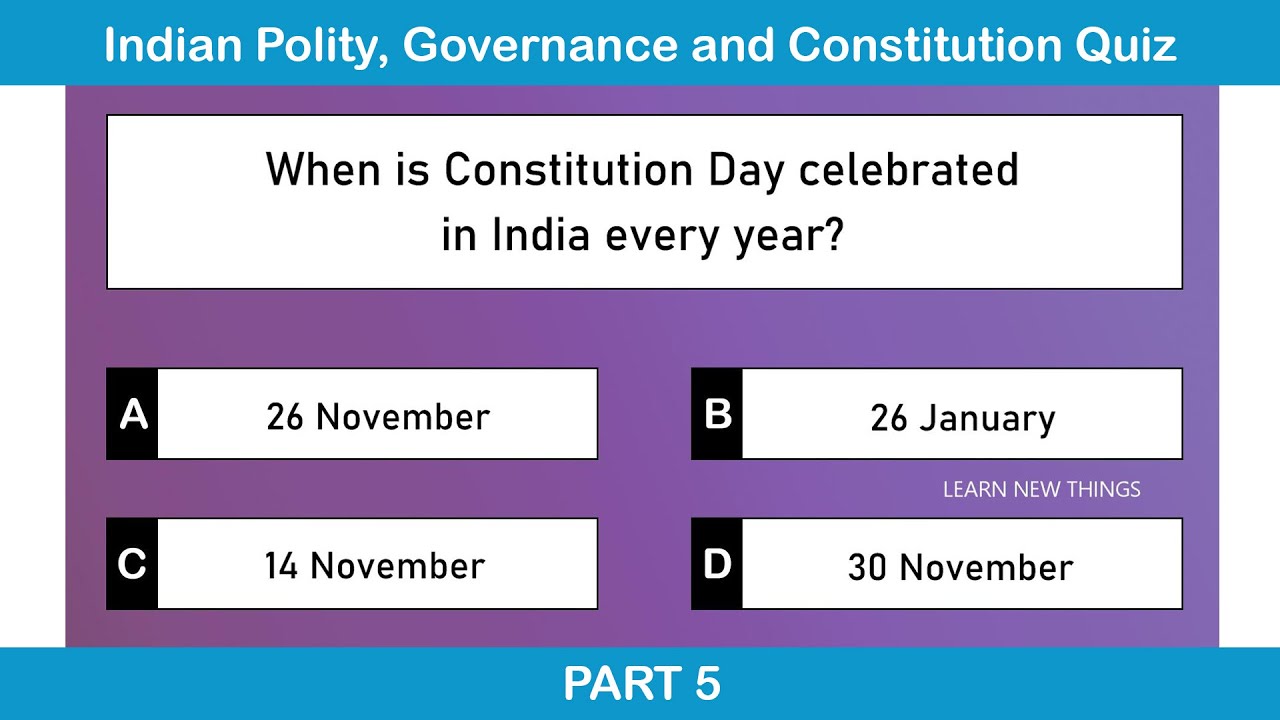 Indian Polity, Governance and Constitution Quiz

When is Constitution Day celebrated in India every year?

A 26 November

B 26 January

LEARN NEW THINGS

C 14 November

D 30 November

PART 5